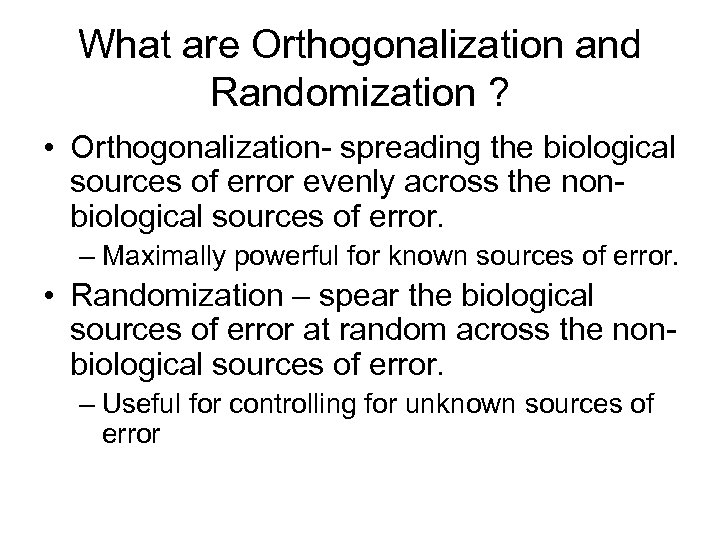 What are Orthogonalization and Randomization ?

• Orthogonalization- spreading the biological sources of error evenly across the non-biological sources of error.

– Maximally powerful for known sources of error.

• Randomization – spear the biological sources of error at random across the non-biological sources of error.

– Useful for controlling for unknown sources of error